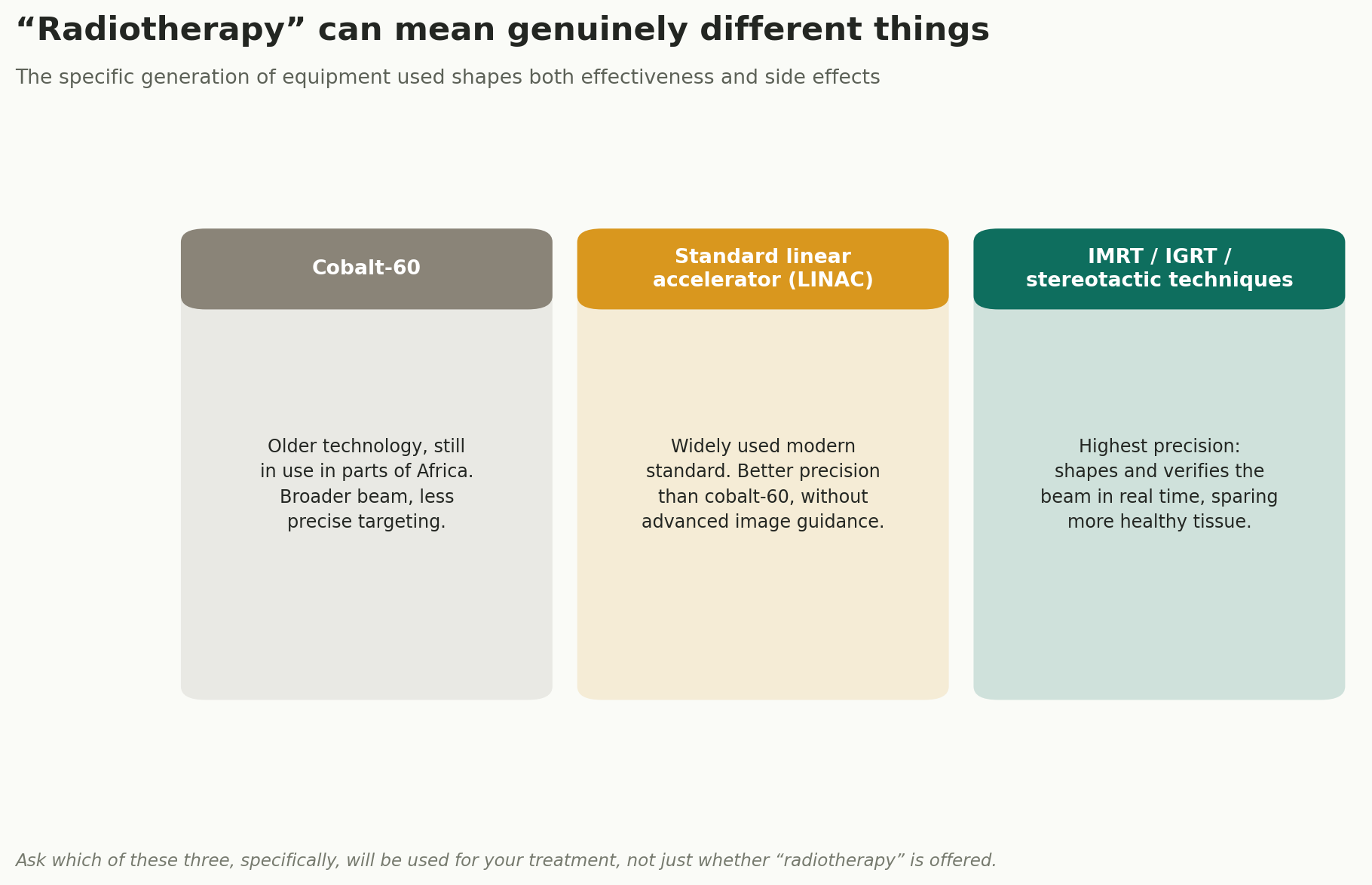 “Radiotherapy” can mean genuinely different things

The specific generation of equipment used shapes both effectiveness and side effects

Cobalt-60

Older technology, still in use in parts of Africa. Broader beam, less precise targeting.

Standard linear accelerator (LINAC)

Widely used modern standard. Better precision than cobalt-60, without advanced image guidance.

IMRT / IGRT / stereotactic techniques

Highest precision: shapes and verifies the beam in real time, sparing more healthy tissue.

Ask which of these three, specifically, will be used for your treatment, not just whether “radiotherapy” is offered.